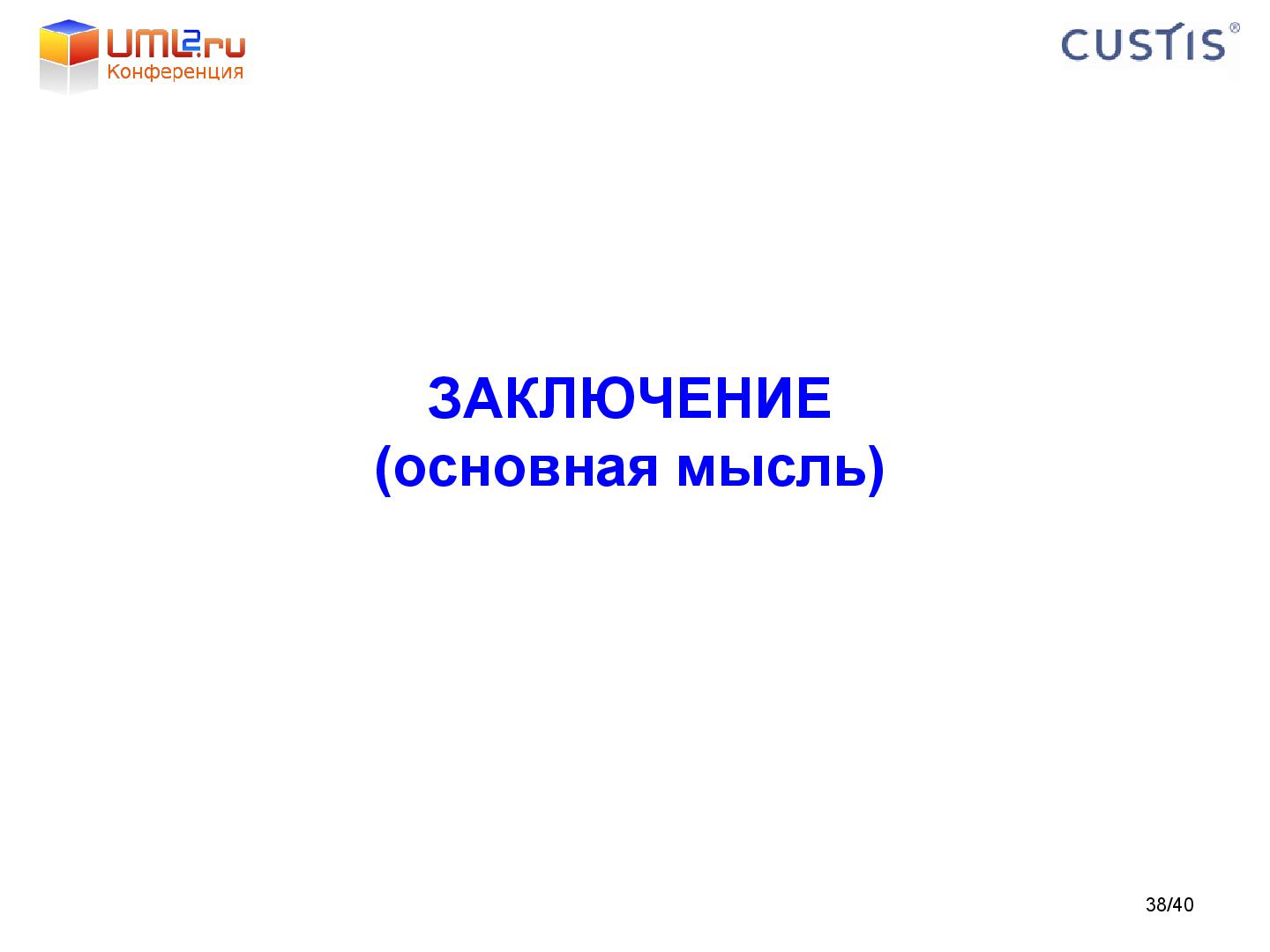 UML2.ru
Конференция

CUSTIS®

ЗАКЛЮЧЕНИЕ
(основная мысль)

38/40